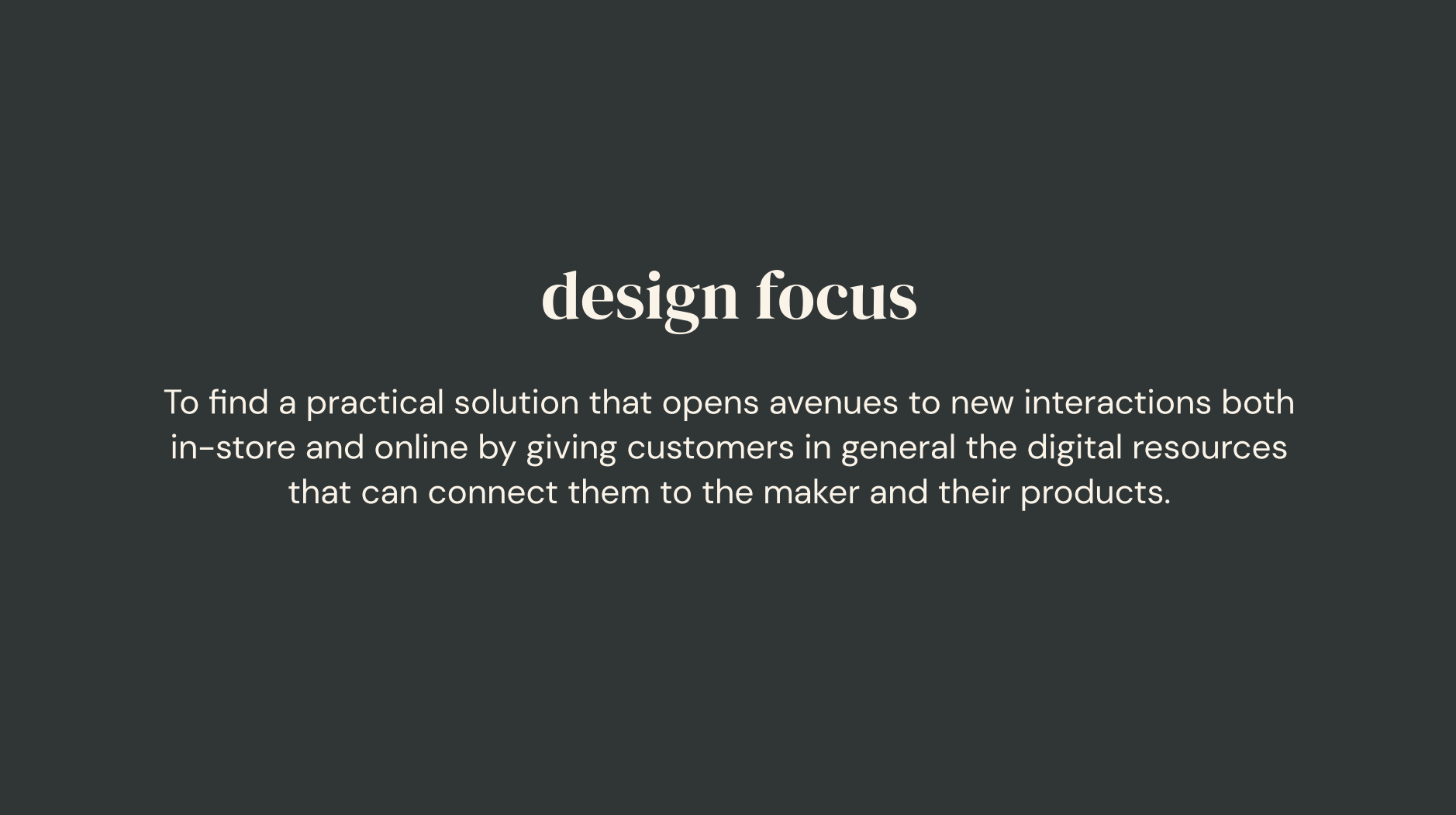 design focus

To find a practical solution that opens avenues to new interactions both in-store and online by giving customers in general the digital resources that can connect them to the maker and their products.